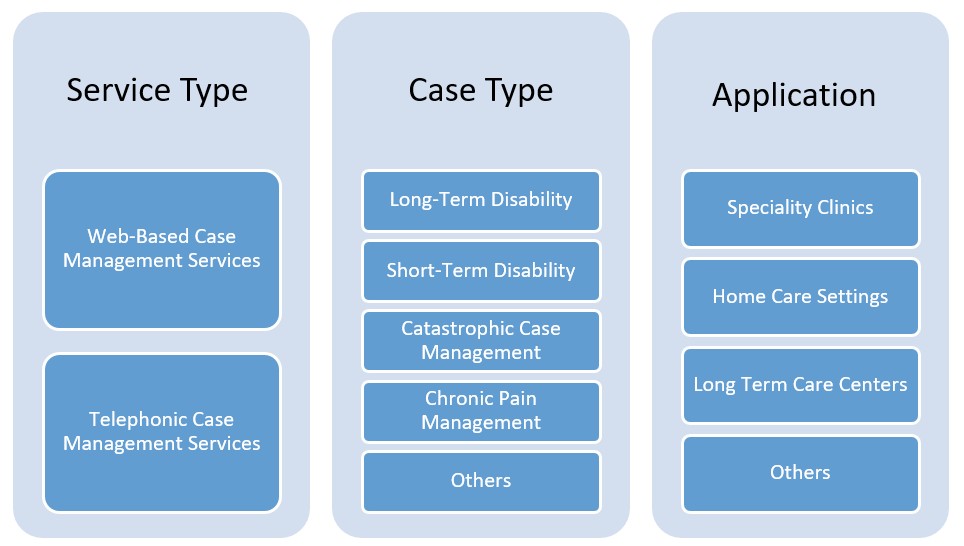 Service Type

Web-Based Case Management Services

Telephonic Case Management Services

Case Type

Long-Term Disability

Short-Term Disability

Catastrophic Case Management

Chronic Pain Management

Others

Application

Speciality Clinics

Home Care Settings

Long Term Care Centers

Others